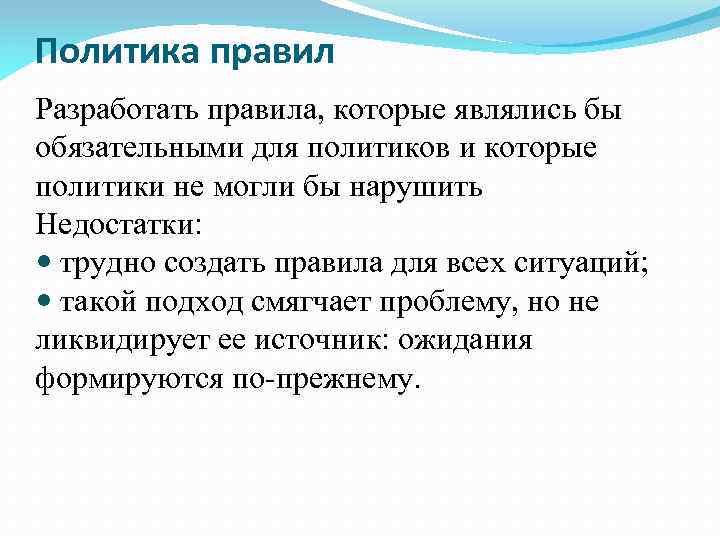 Политика правил

Разработать правила, которые являлись бы обязательными для политиков и которые политики не могли бы нарушить
Недостатки:
• трудно создать правила для всех ситуаций;
• такой подход смягчает проблему, но не ликвидирует ее источник: ожидания формируются по-прежнему.